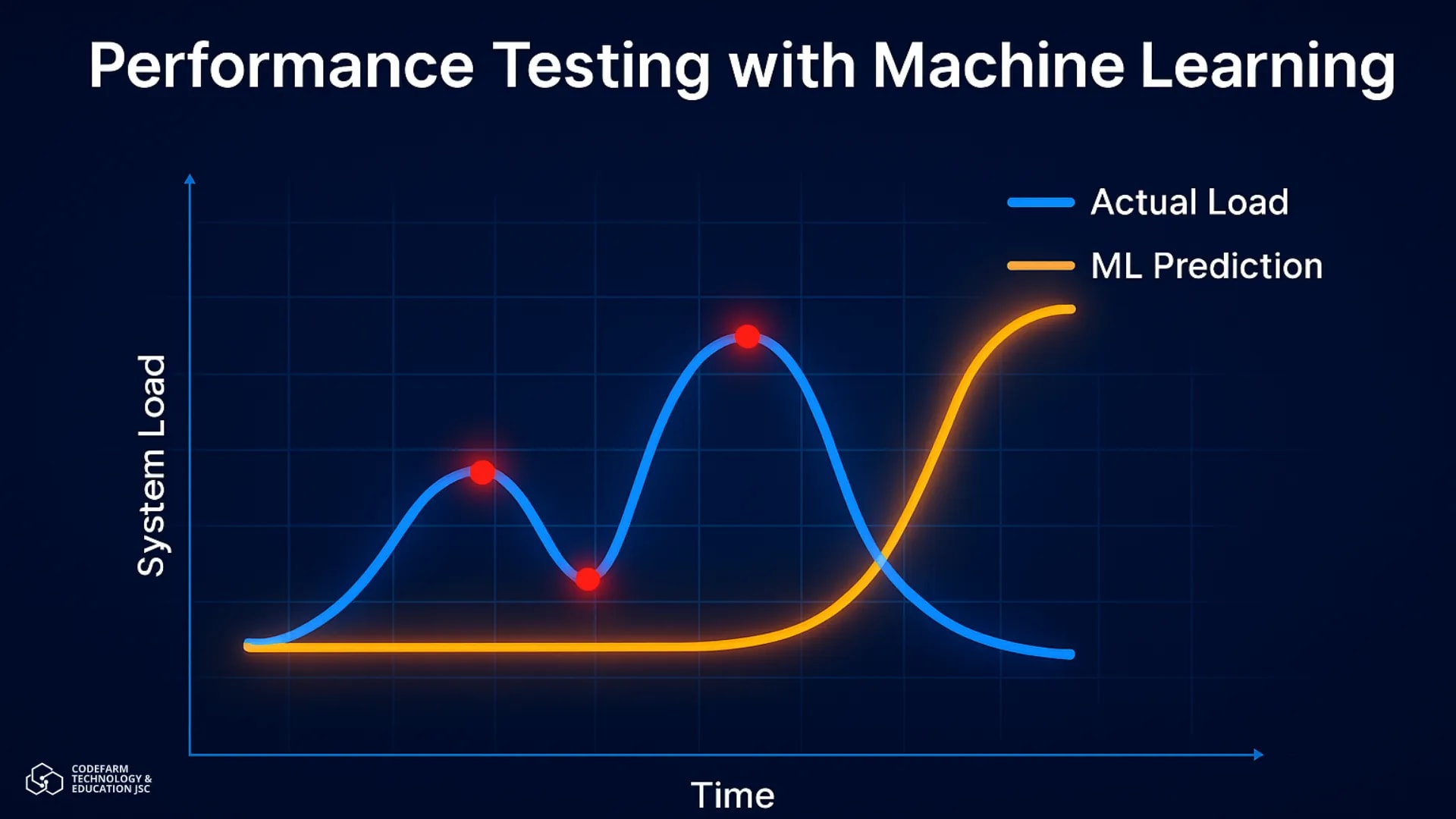 Performance Testing with Machine Learning

Actual Load

ML Prediction

System Load

Time

CODEFARM TECHNOLOGY & EDUCATION JSC